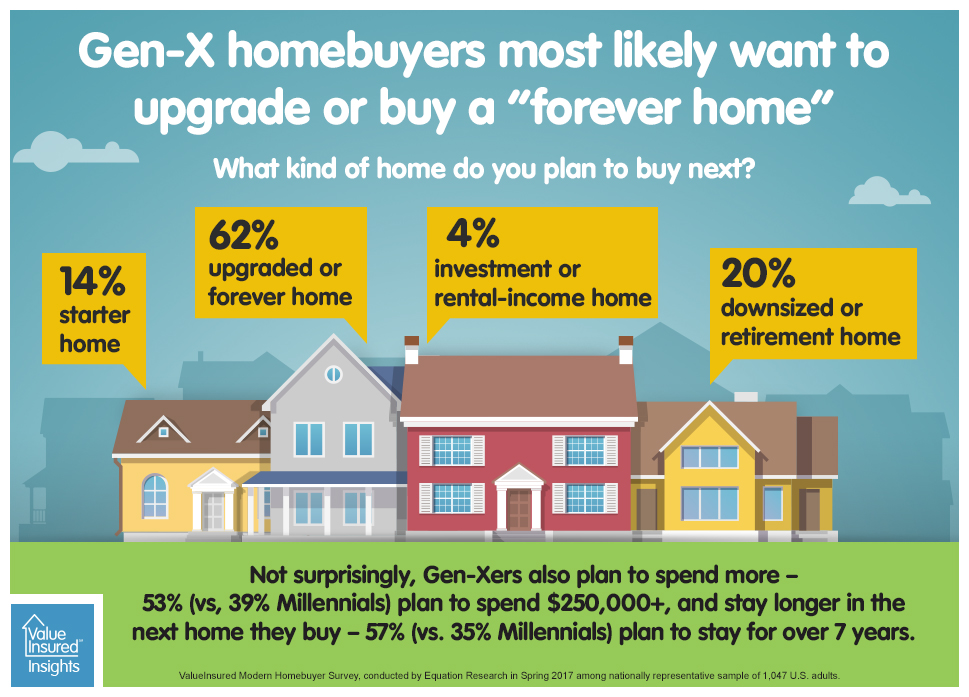 Gen-X homebuyers most likely want to upgrade or buy a "forever home"

What kind of home do you plan to buy next?

14% starter home

62% upgraded or forever home

4% investment or rental-income home

20% downsized or retirement home

Not surprisingly, Gen-Xers also plan to spend more – 53% (vs, 39% Millennials) plan to spend $250,000+, and stay longer in the next home they buy – 57% (vs. 35% Millennials) plan to stay for over 7 years.

Value Insured™ Insights

ValueInsured Modern Homebuyer Survey, conducted by Equation Research in Spring 2017 among nationally representative sample of 1,047 U.S. adults.